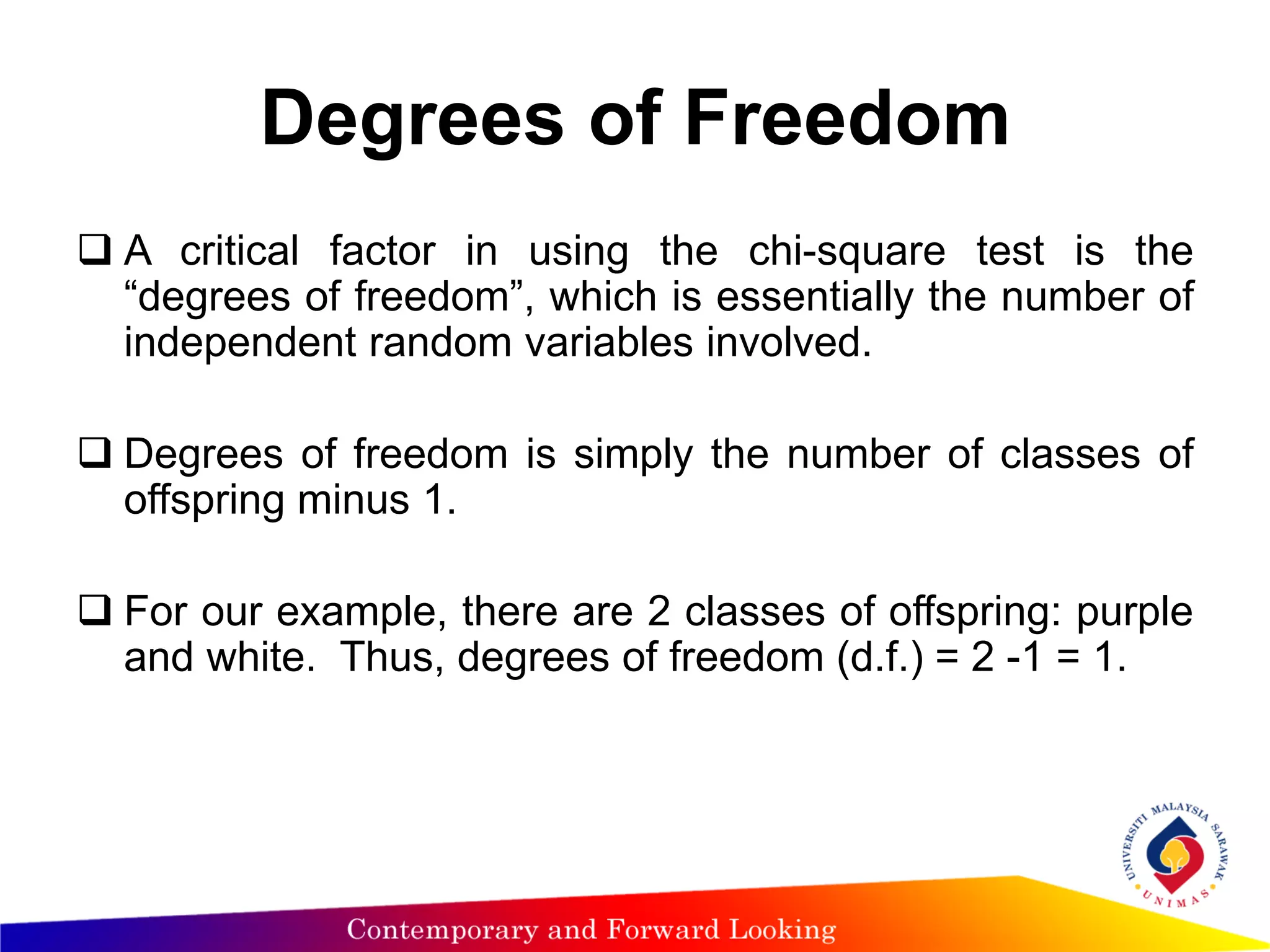 Degrees of Freedom

❑ A critical factor in using the chi-square test is the “degrees of freedom”, which is essentially the number of independent random variables involved.

❑ Degrees of freedom is simply the number of classes of offspring minus 1.

❑ For our example, there are 2 classes of offspring: purple and white. Thus, degrees of freedom (d.f.) = 2 -1 = 1.

UNIVERSITI MALAYSIA SARAWAK
UNIMAS

Contemporary and Forward Looking